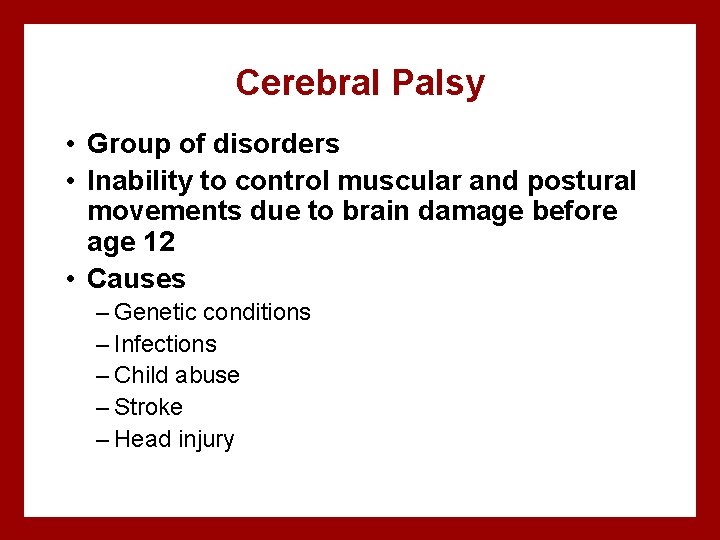 Cerebral Palsy

• Group of disorders
• Inability to control muscular and postural movements due to brain damage before age 12
• Causes
– Genetic conditions
– Infections
– Child abuse
– Stroke
– Head injury